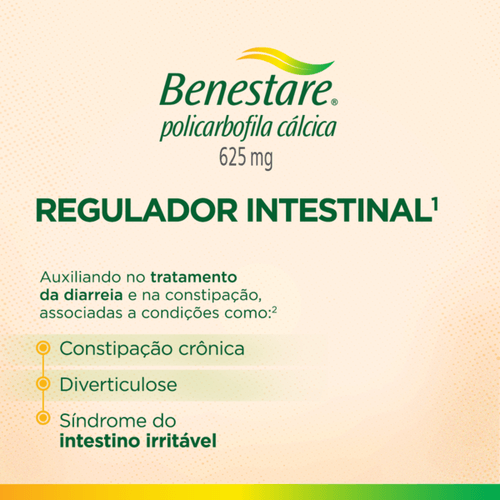 Benestare®
policarbofila cálcica
625 mg

REGULADOR INTESTINAL$^1$

Auxiliando no tratamento da diarreia e na constipação, associadas a condições como:$^2$

Constipação crônica

Diverticulose

Síndrome do intestino irritável